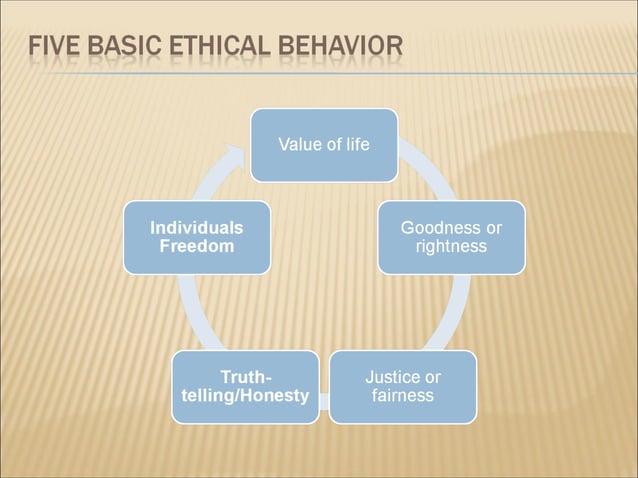 FIVE BASIC ETHICAL BEHAVIOR

Value of life

Goodness or rightness

Justice or fairness

Truth-telling/Honesty

Individuals Freedom